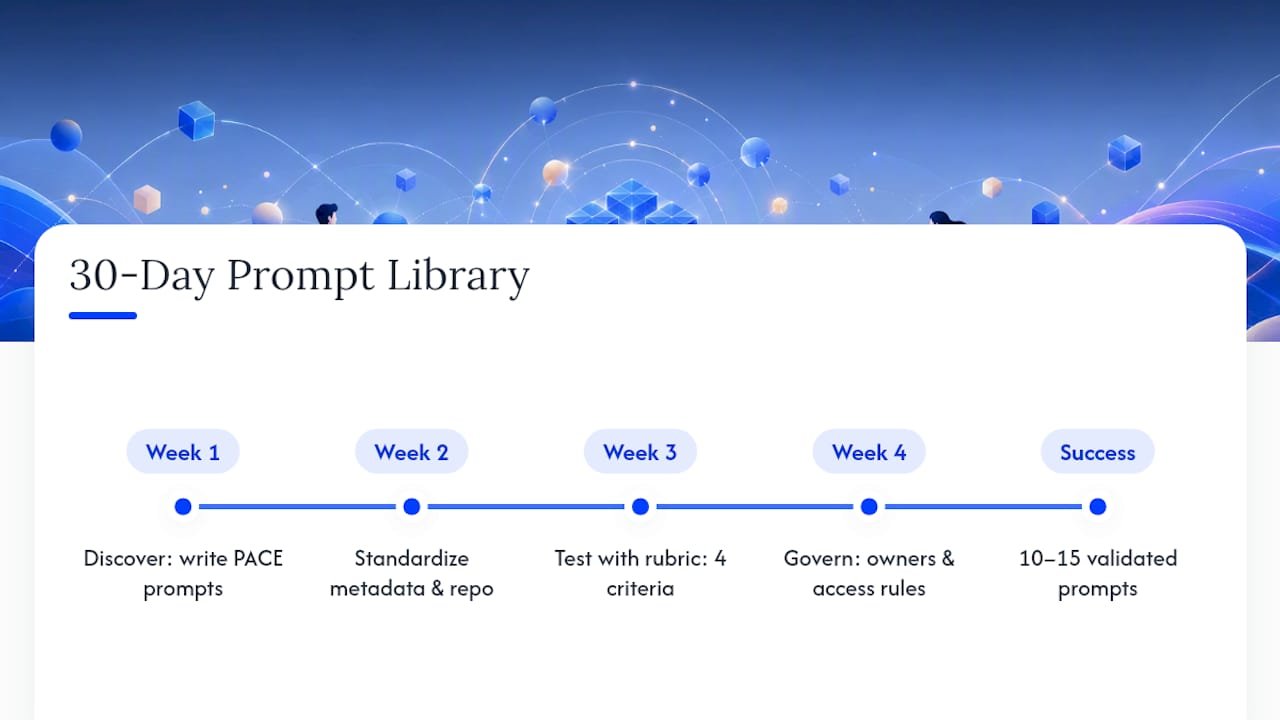 30-Day Prompt Library

Week 1

Discover: write PACE prompts

Week 2

Standardize metadata & repo

Week 3

Test with rubric: 4 criteria

Week 4

Govern: owners & access rules

Success

10–15 validated prompts